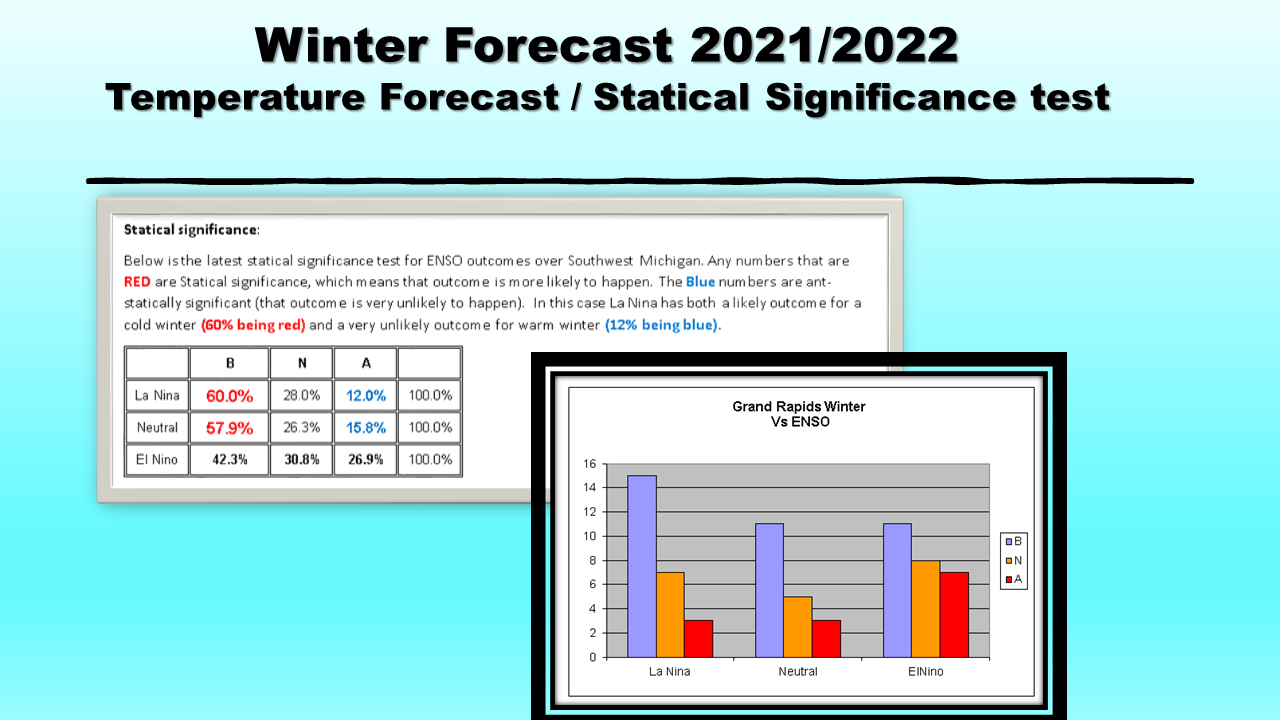 Winter Forecast 2021/2022
Temperature Forecast / Statical Significance test

Statical significance:

Below is the latest statical significance test for ENSO outcomes over Southwest Michigan. Any numbers that are RED are Statical significance, which means that outcome is more likely to happen. The Blue numbers are ant-statically significant (that outcome is very unlikely to happen). In this case La Nina has both a likely outcome for a cold winter (60% being red) and a very unlikely outcome for warm winter (12% being blue).

| | B | N | A | |
|---|---|---|---|---|
| La Nina | 60.0% | 28.0% | 12.0% | 100.0% |
| Neutral | 57.9% | 26.3% | 15.8% | 100.0% |
| El Nino | 42.3% | 30.8% | 26.9% | 100.0% |

Grand Rapids Winter
Vs ENSO

16
14
12
10
8
6
4
2
0

La Nina
Neutral
ElNino

B
N
A